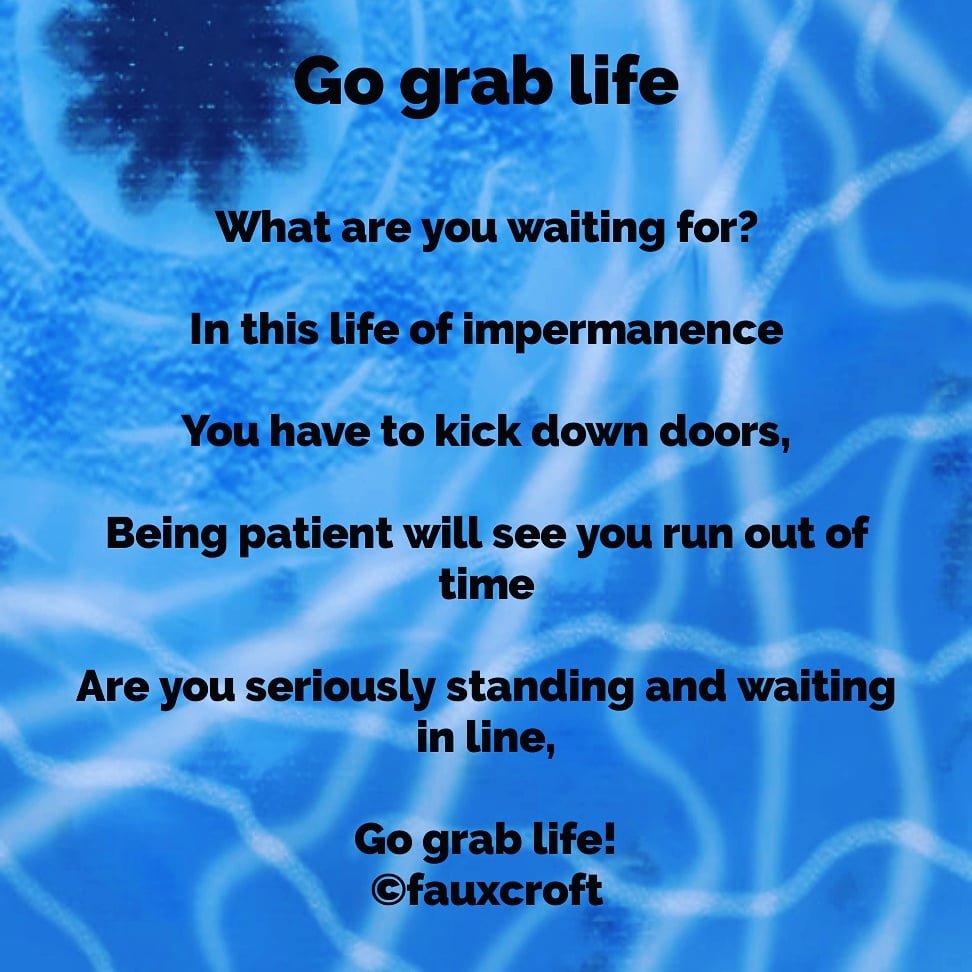 Go grab life

What are you waiting for?

In this life of impermanence

You have to kick down doors,

Being patient will see you run out of time

Are you seriously standing and waiting in line,

Go grab life!
©fauxcroft